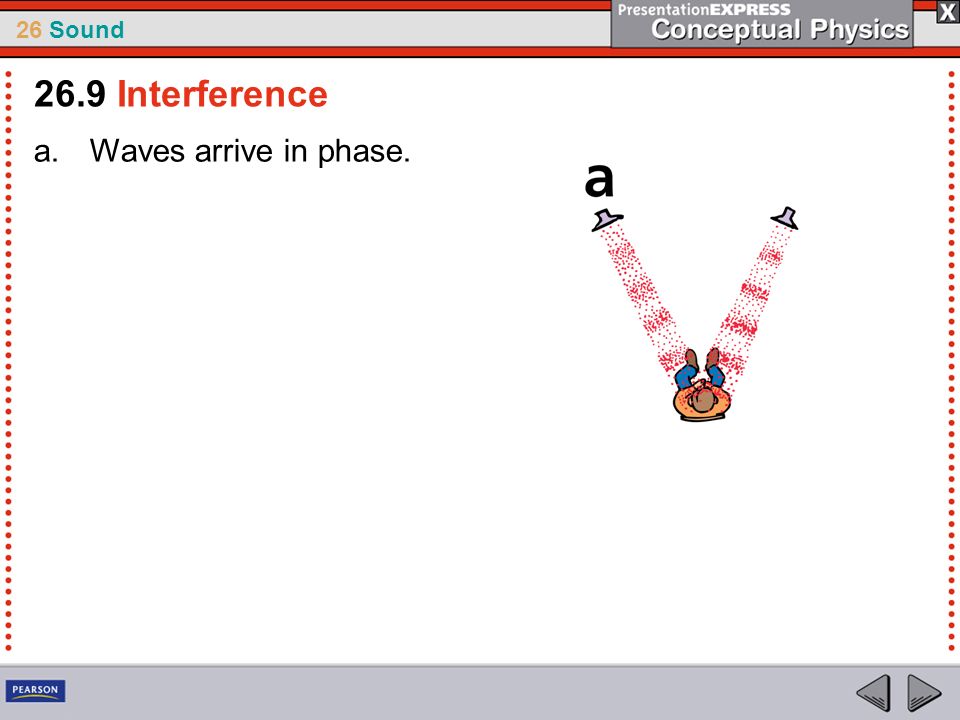 26 Sound

PresentationEXPRESS
Conceptual Physics

X

26.9 Interference

a. Waves arrive in phase.

a

PEARSON